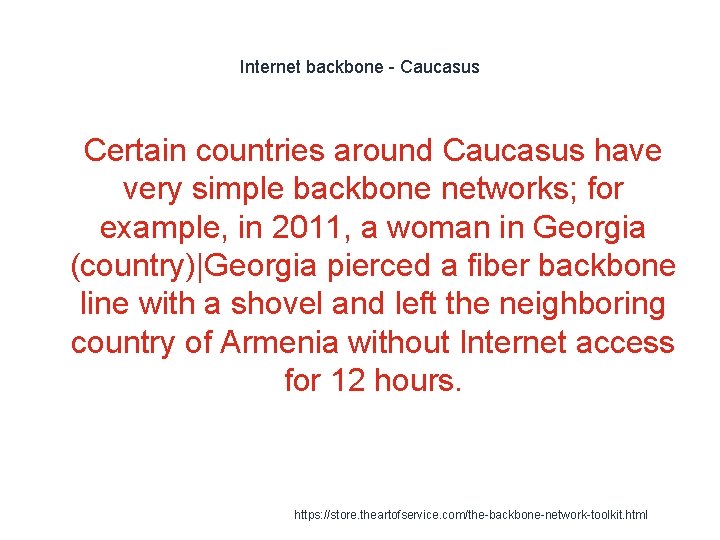 Internet backbone - Caucasus

Certain countries around Caucasus have very simple backbone networks; for example, in 2011, a woman in Georgia (country)|Georgia pierced a fiber backbone line with a shovel and left the neighboring country of Armenia without Internet access for 12 hours.

https://store.theartofservice.com/the-backbone-network-toolkit.html